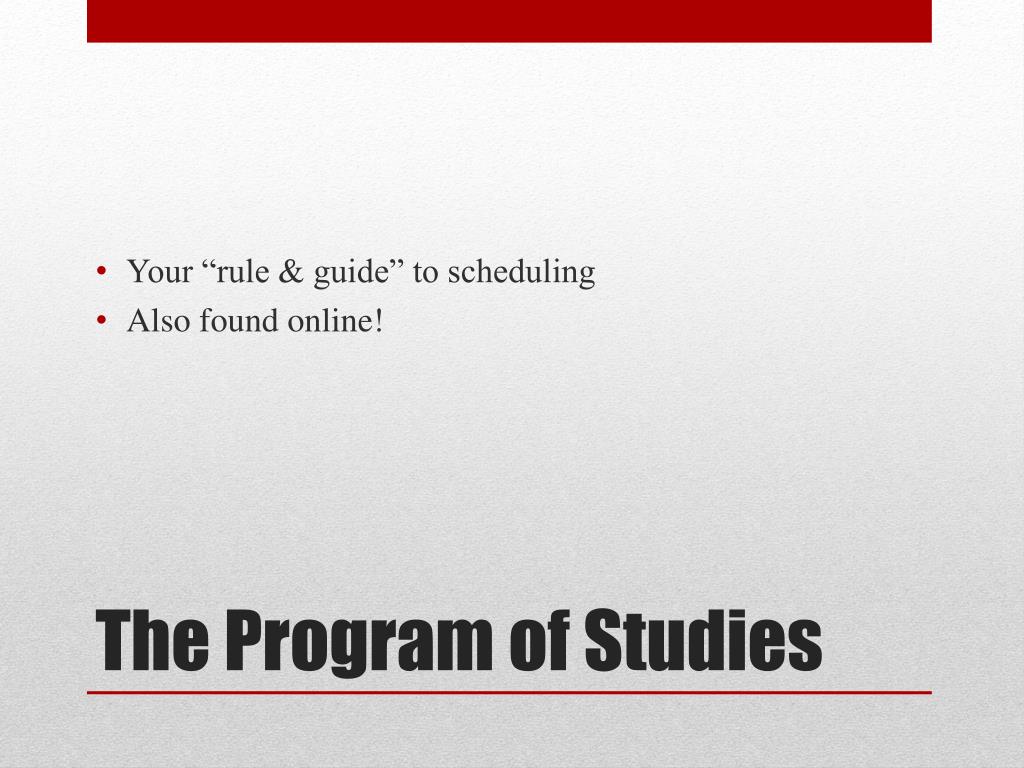 • Your “rule & guide” to scheduling
• Also found online!

The Program of Studies